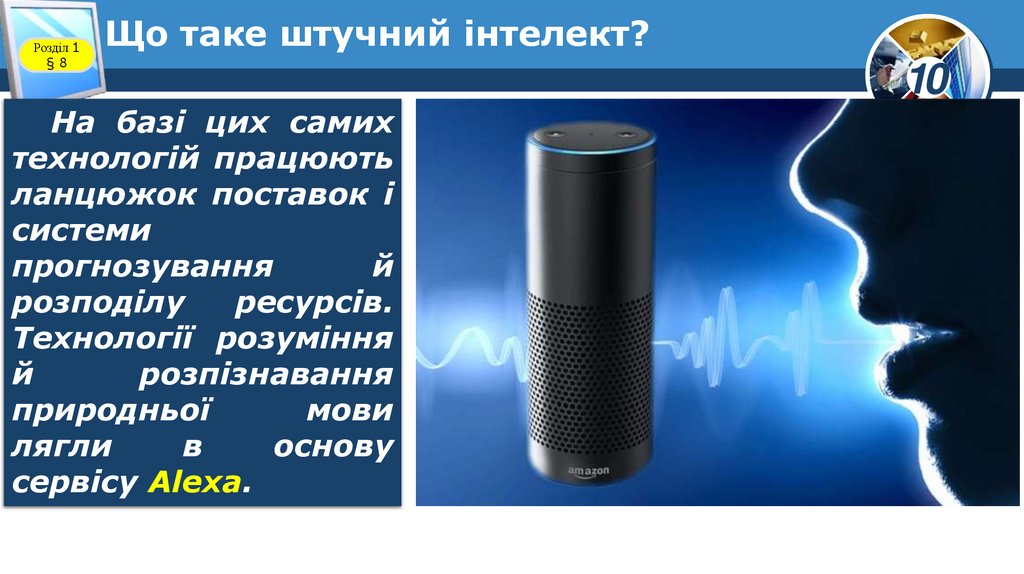 Розділ 1
§ 8

Що таке штучний інтелект?

10

На базі цих самих технологій працюють ланцюжок поставок і системи прогнозування й розподілу ресурсів. Технології розуміння й розпізнавання природньої мови лягли в основу сервісу Alexa.

amazon